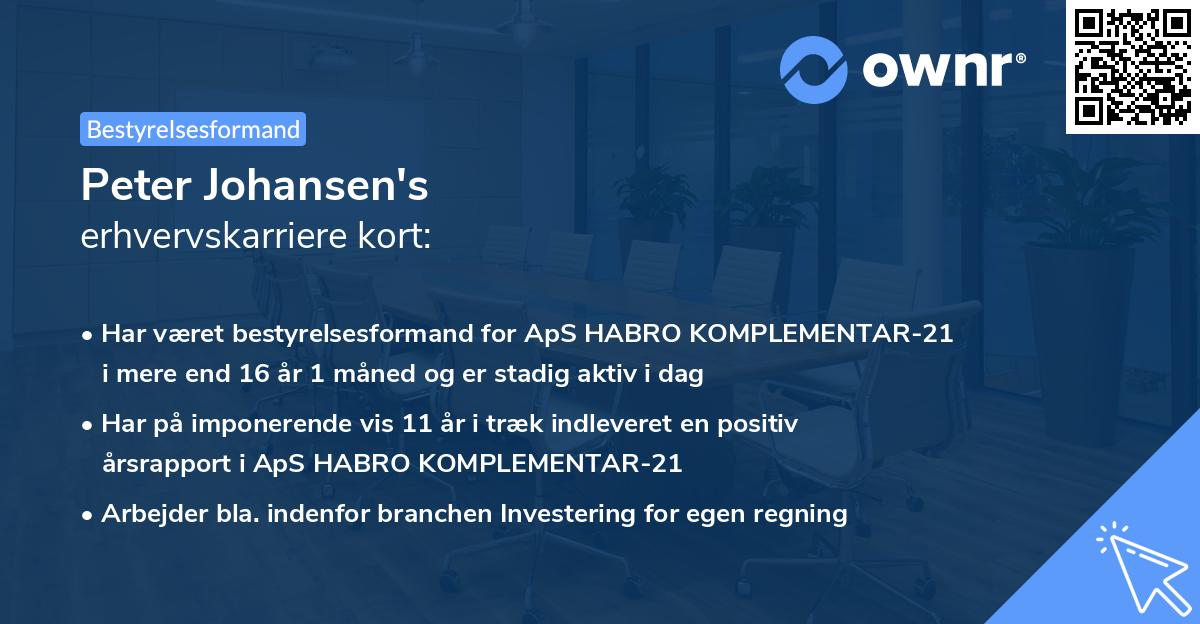 ownr®

Bestyrelsesformand

Peter Johansen's
erhvervskarriere kort:

• Har været bestyrelsesformand for ApS HABRO KOMPLEMENTAR-21 i mere end 16 år 1 måned og er stadig aktiv i dag

• Har på imponerende vis 11 år i træk indleveret en positiv årsrapport i ApS HABRO KOMPLEMENTAR-21

• Arbejder bla. indenfor branchen Investering for egen regning